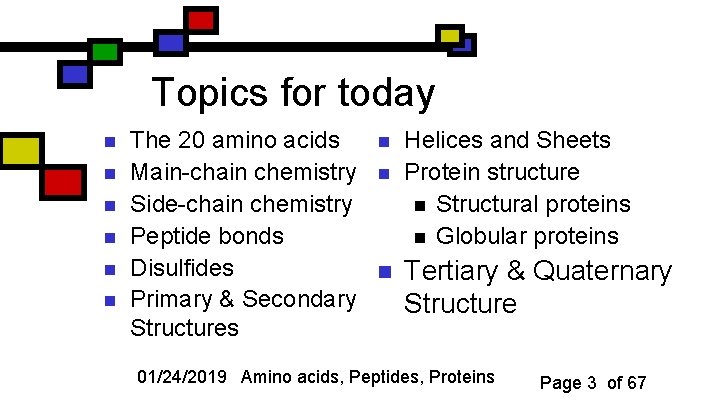 Topics for today

- The 20 amino acids
- Main-chain chemistry
- Side-chain chemistry
- Peptide bonds
- Disulfides
- Primary & Secondary Structures

- Helices and Sheets
- Protein structure
  - Structural proteins
  - Globular proteins
- Tertiary & Quaternary Structure

01/24/2019 Amino acids, Peptides, Proteins

Page 3 of 67